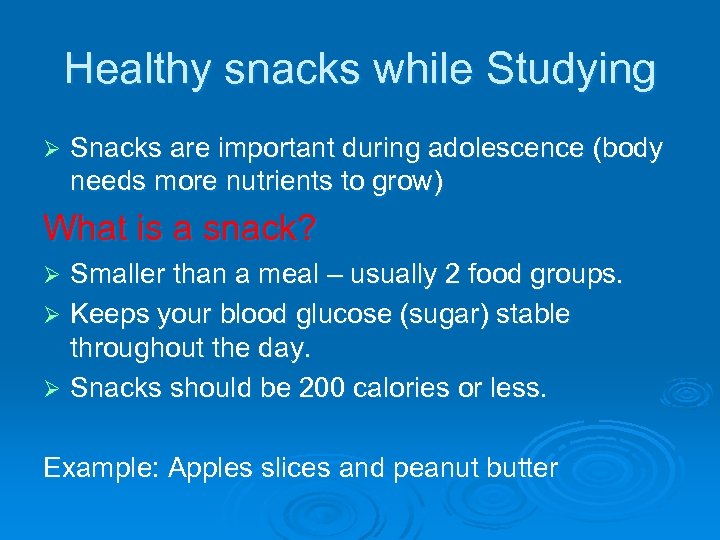 Healthy snacks while Studying

➢ Snacks are important during adolescence (body needs more nutrients to grow)

What is a snack?

➢ Smaller than a meal – usually 2 food groups.
➢ Keeps your blood glucose (sugar) stable throughout the day.
➢ Snacks should be 200 calories or less.

Example: Apples slices and peanut butter